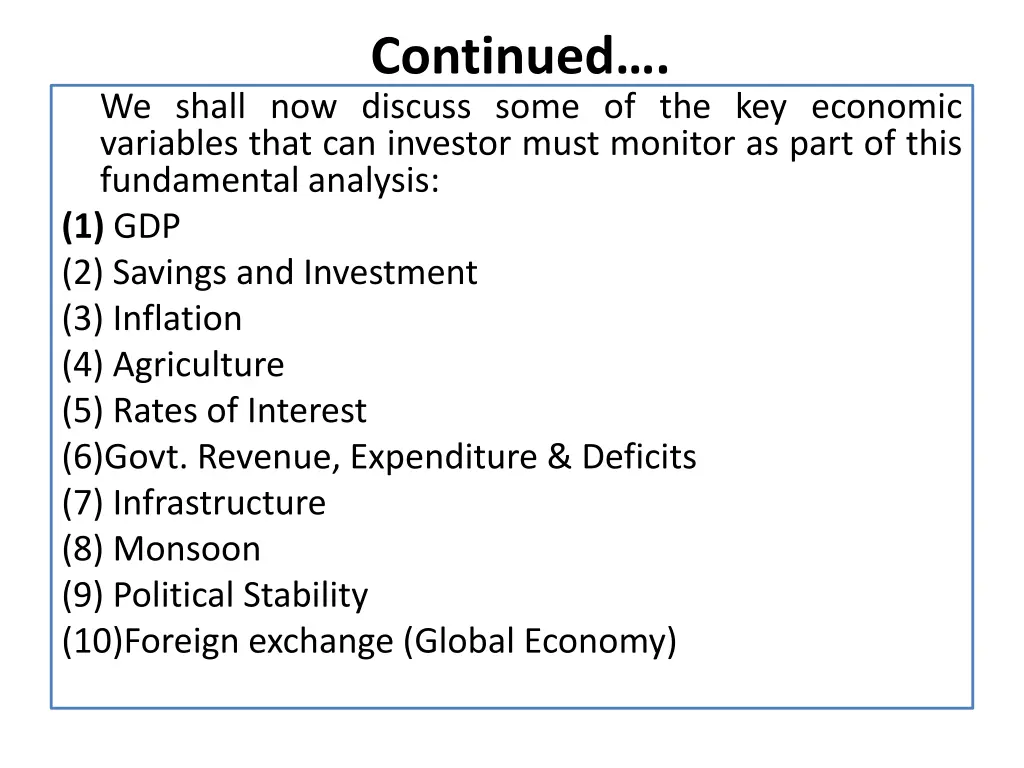 Continued….

We shall now discuss some of the key economic variables that can investor must monitor as part of this fundamental analysis:

(1) GDP
(2) Savings and Investment
(3) Inflation
(4) Agriculture
(5) Rates of Interest
(6)Govt. Revenue, Expenditure & Deficits
(7) Infrastructure
(8) Monsoon
(9) Political Stability
(10)Foreign exchange (Global Economy)